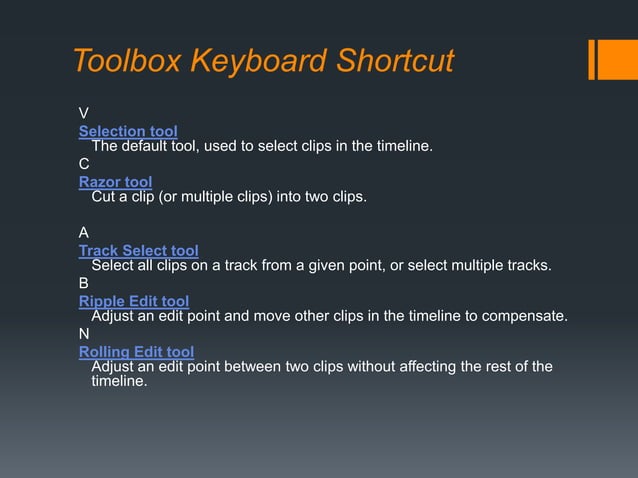 Toolbox Keyboard Shortcut

V
Selection tool
The default tool, used to select clips in the timeline.
C
Razor tool
Cut a clip (or multiple clips) into two clips.

A
Track Select tool
Select all clips on a track from a given point, or select multiple tracks.
B
Ripple Edit tool
Adjust an edit point and move other clips in the timeline to compensate.
N
Rolling Edit tool
Adjust an edit point between two clips without affecting the rest of the timeline.